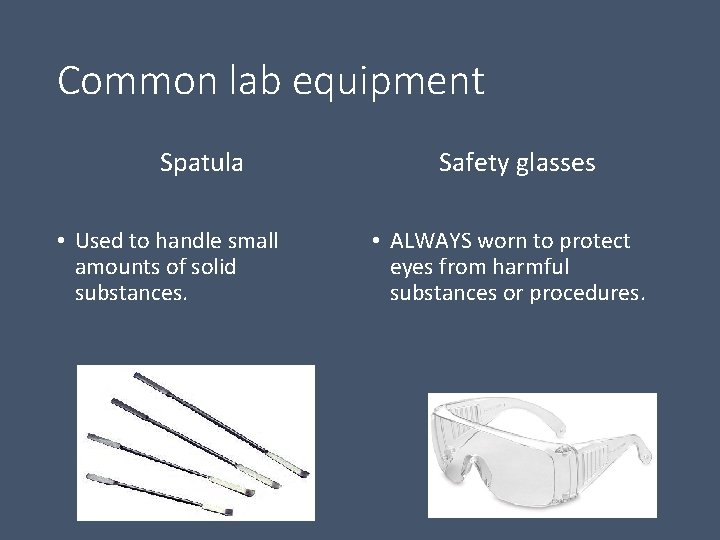 Common lab equipment

Spatula

• Used to handle small amounts of solid substances.

Safety glasses

• ALWAYS worn to protect eyes from harmful substances or procedures.